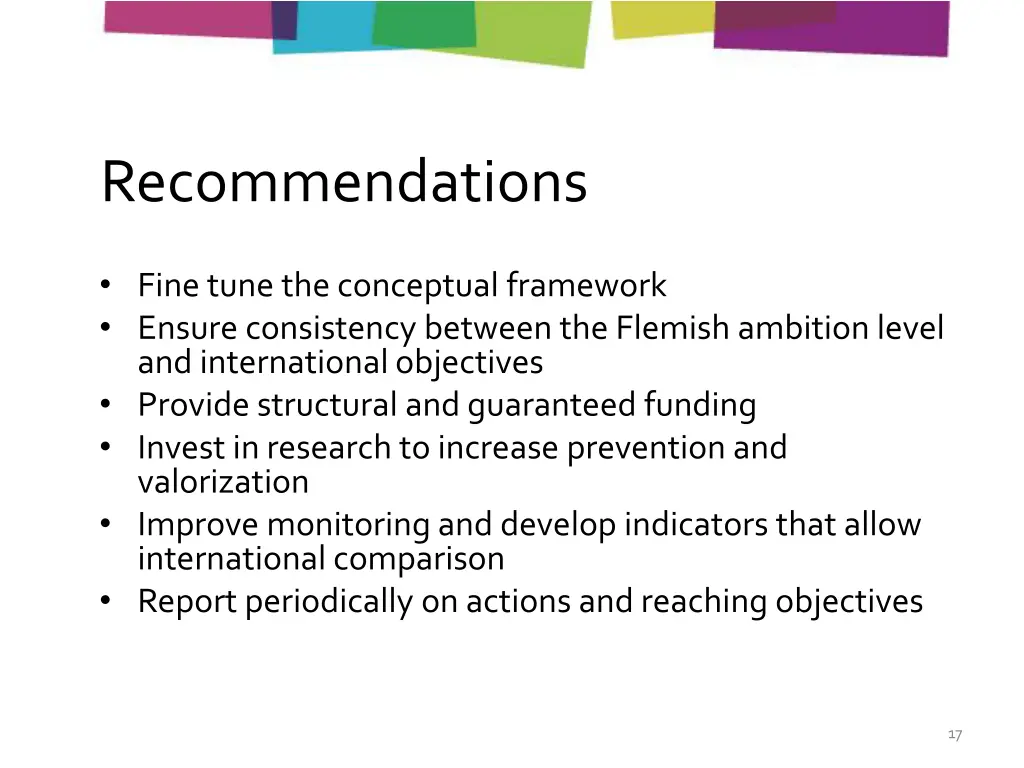 Recommendations

• Fine tune the conceptual framework
• Ensure consistency between the Flemish ambition level and international objectives
• Provide structural and guaranteed funding
• Invest in research to increase prevention and valorization
• Improve monitoring and develop indicators that allow international comparison
• Report periodically on actions and reaching objectives

17